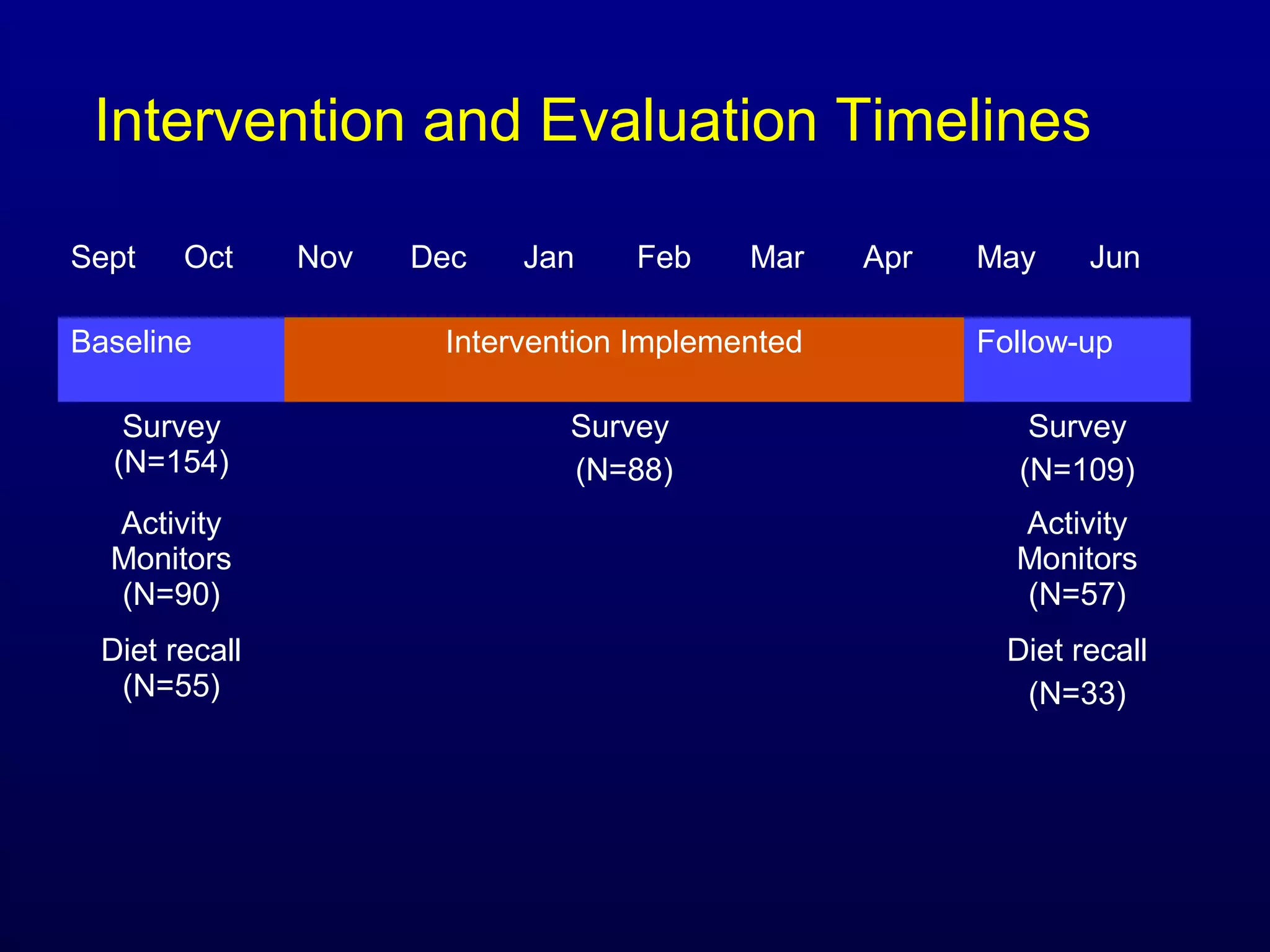 Intervention and Evaluation Timelines

Sept Oct Nov Dec Jan Feb Mar Apr May Jun

Baseline

Intervention Implemented

Follow-up

Survey
(N=154)

Activity
Monitors
(N=90)

Diet recall
(N=55)

Survey
(N=88)

Survey
(N=109)

Activity
Monitors
(N=57)

Diet recall
(N=33)